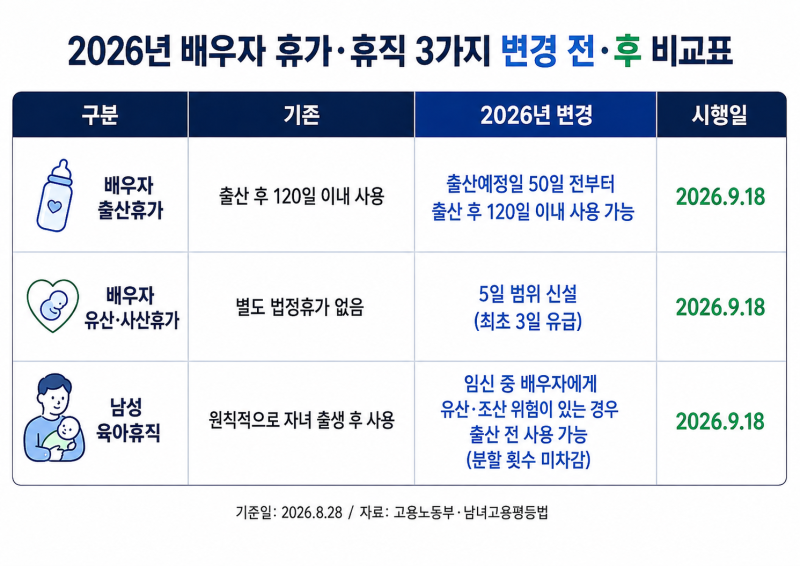 2026년 배우자 휴가·휴직 3가지 변경 전·후 비교표

| 구분 | 기존 | 2026년 변경 | 시행일 |
|---|---|---|---|
| 배우자 출산휴가 | 출산 후 120일 이내 사용 | 출산예정일 50일 전부터 출산 후 120일 이내 사용 가능 | 2026.9.18 |
| 배우자 유산·사산휴가 | 별도 법정휴가 없음 | 5일 범위 신설 (최초 3일 유급) | 2026.9.18 |
| 남성 육아휴직 | 원칙적으로 자녀 출생 후 사용 | 임신 중 배우자에게 유산·조산 위험이 있는 경우 출산 전 사용 가능 (분할 횟수 미차감) | 2026.9.18 |

기준일: 2026.8.28 / 자료: 고용노동부·남녀고용평등법